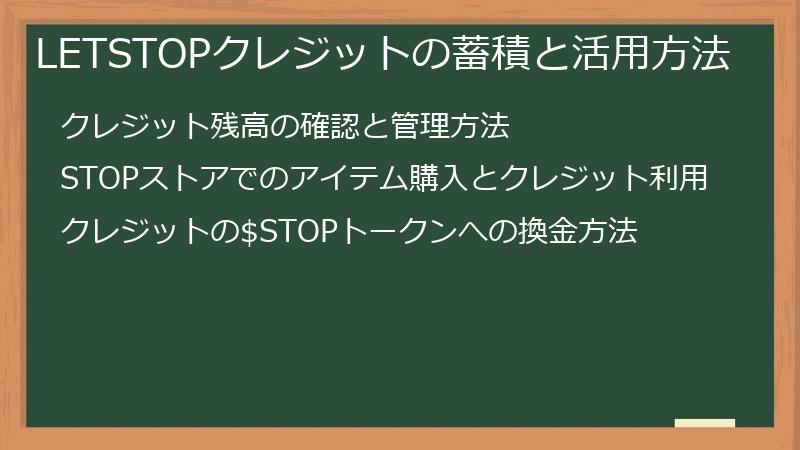 LETSTOPクレジットの蓄積と活用方法

クレジット残高の確認と管理方法

STOPストアでのアイテム購入とクレジット利用

クレジットの\$STOPトークンへの換金方法